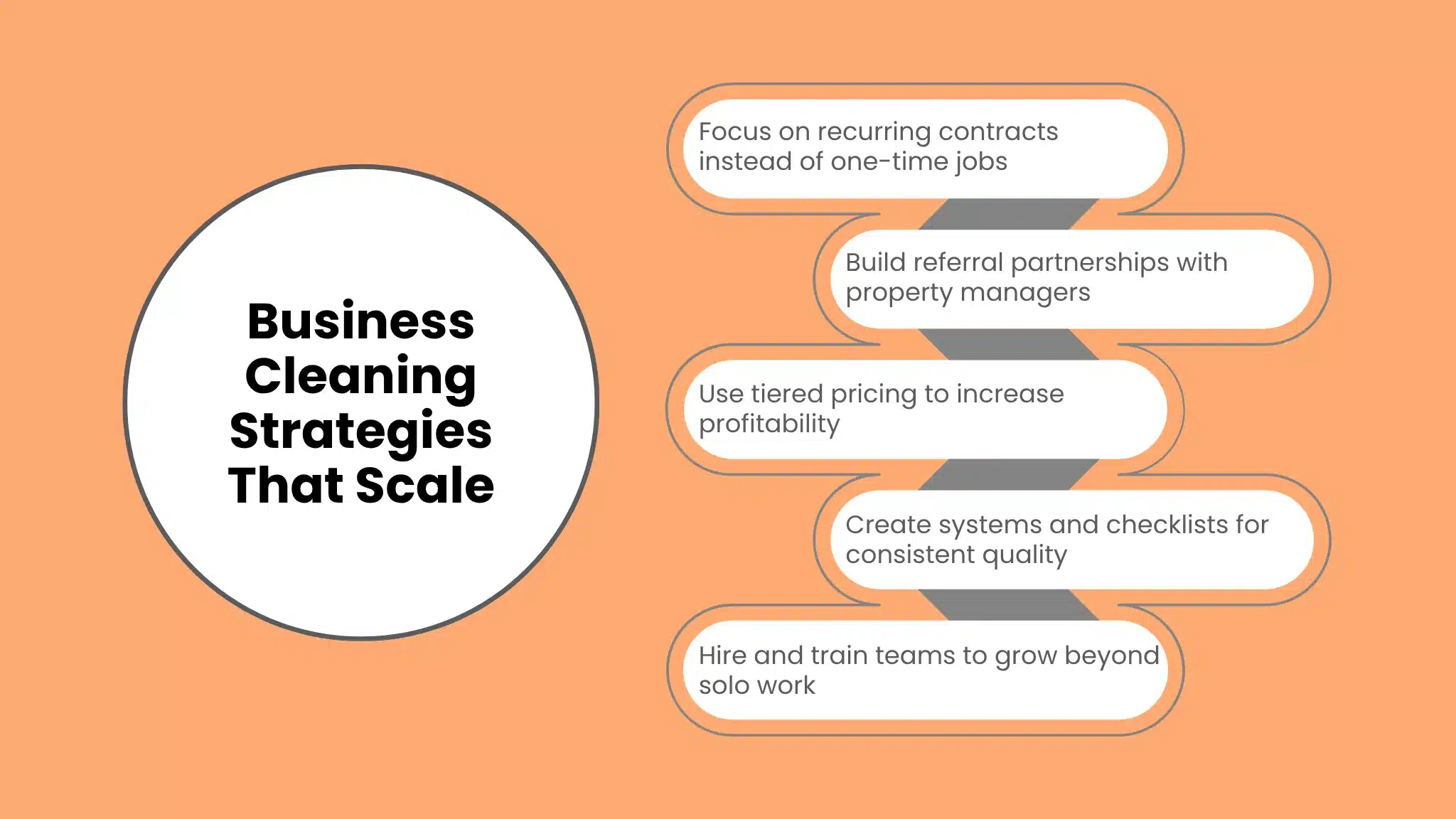 Business Cleaning Strategies That Scale

Focus on recurring contracts instead of one-time jobs

Build referral partnerships with property managers

Use tiered pricing to increase profitability

Create systems and checklists for consistent quality

Hire and train teams to grow beyond solo work